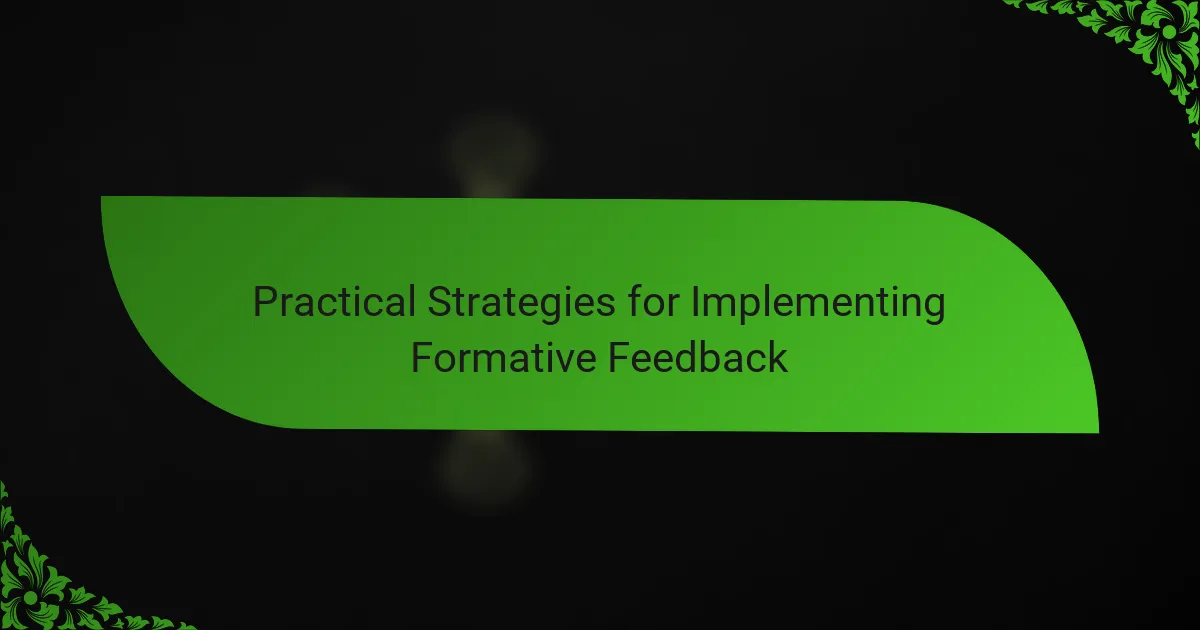 Practical Strategies for Implementing Formative Feedback